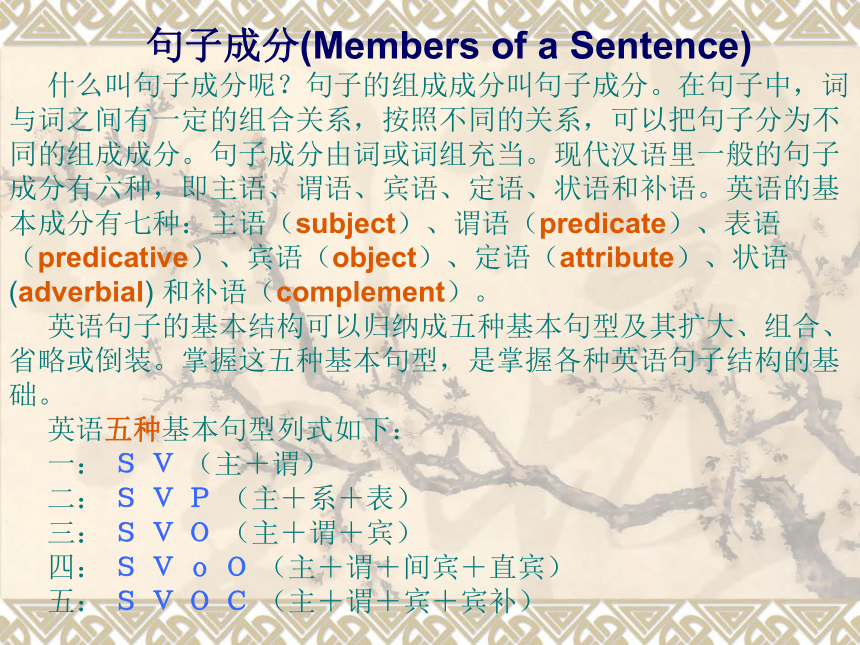 句子成分(Members of a Sentence)

什么叫句子成分呢？句子的组成成分叫句子成分。在句子中，词与词之间有一定的组合关系，按照不同的关系，可以把句子分为不同的组成成分。句子成分由词或词组充当。现代汉语里一般的句子成分有六种，即主语、谓语、宾语、定语、状语和补语。英语的基本成分有七种：主语（subject）、谓语（predicate）、表语（predicative）、宾语（object）、定语（attribute）、状语(adverbial) 和补语（complement）。

英语句子的基本结构可以归纳成五种基本句型及其扩大、组合、省略或倒装。掌握这五种基本句型，是掌握各种英语句子结构的基础。

英语五种基本句型列式如下：
一： S V （主＋谓）
二： S V P （主＋系＋表）
三： S V O （主＋谓＋宾）
四： S V o O （主＋谓＋间宾＋直宾）
五： S V O C （主＋谓＋宾＋宾补）